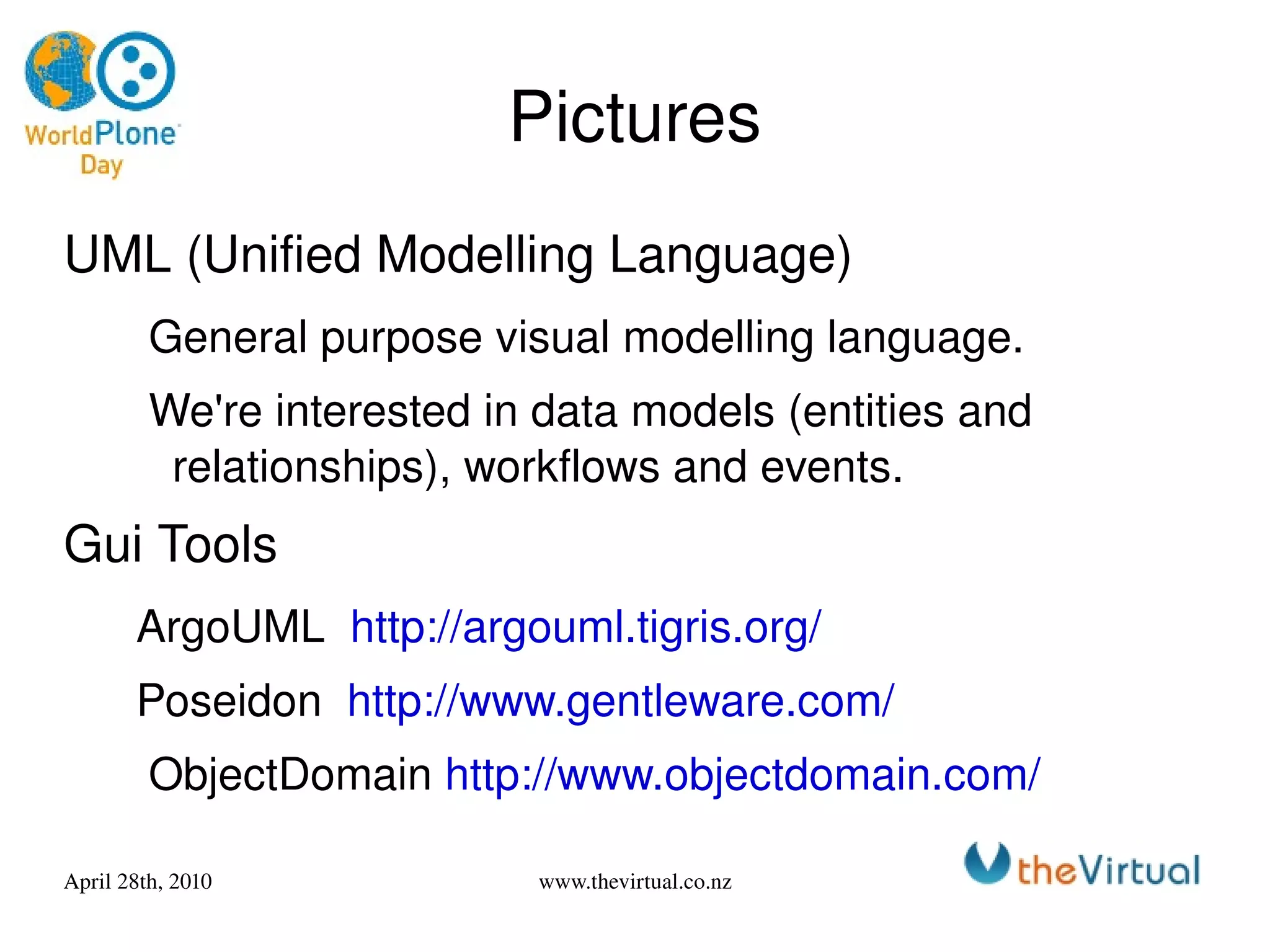 World Plone Day

Pictures

UML (Unified Modelling Language)

General purpose visual modelling language.

We're interested in data models (entities and relationships), workflows and events.

Gui Tools

ArgoUML http://argouml.tigris.org/

Poseidon http://www.gentleware.com/

ObjectDomain http://www.objectdomain.com/

April 28th, 2010

www.thevirtual.co.nz

theVirtual